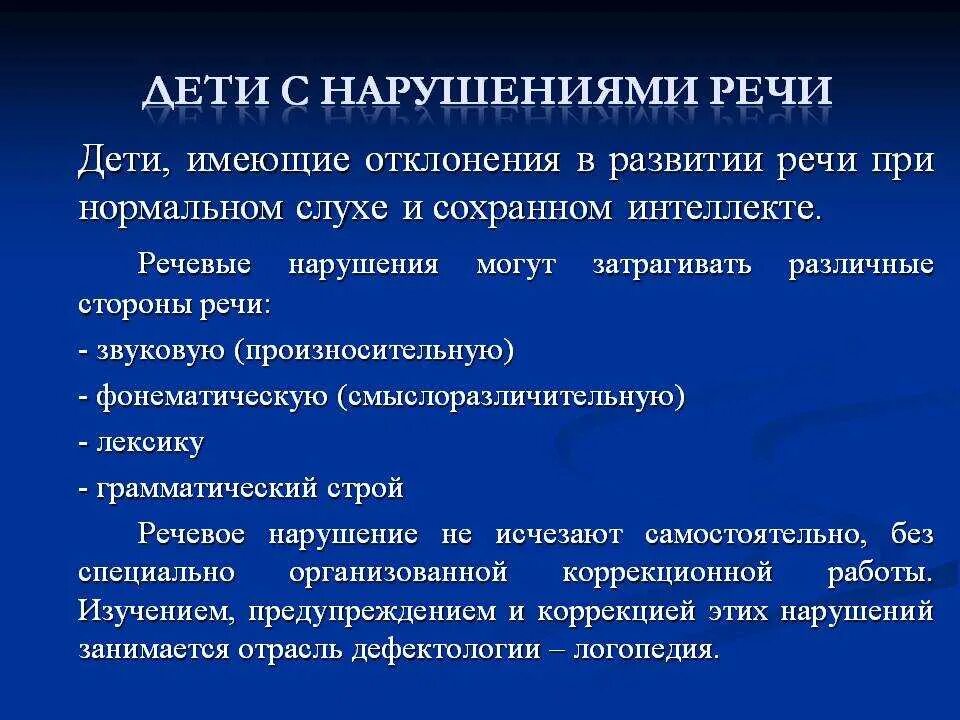 ДЕТИ С НАРУШЕНИЯМИ РЕЧИ

Дети, имеющие отклонения в развитии речи при нормальном слухе и сохранном интеллекте.

Речевые нарушения могут затрагивать различные стороны речи:

- звуковую (произносительную)

- фонематическую (смыслоразличительную)

- лексику

- грамматический строй

Речевое нарушение не исчезают самостоятельно, без специально организованной коррекционной работы. Изучением, предупреждением и коррекцией этих нарушений занимается отрасль дефектологии – логопедия.